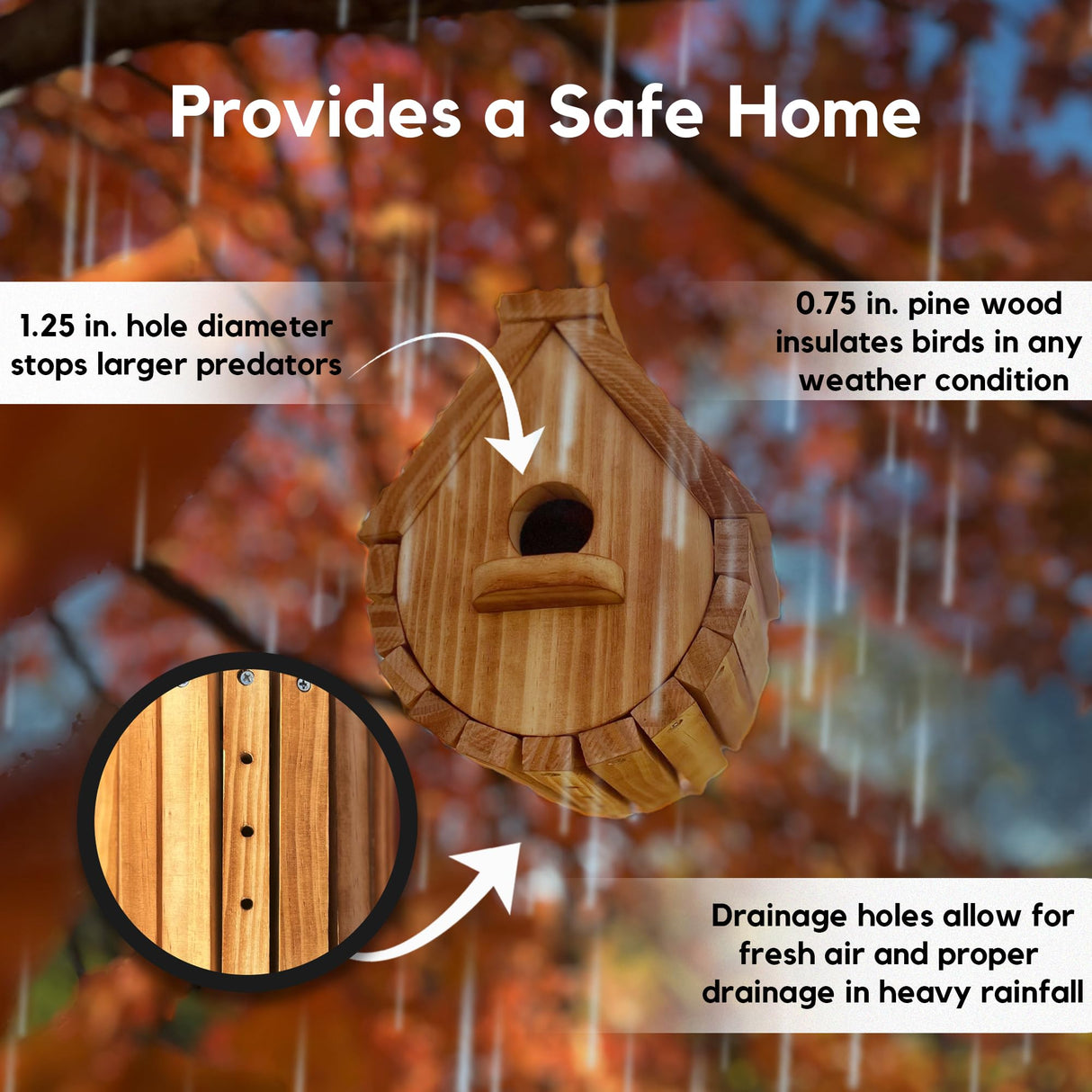 Provides a Safe Home

1.25 in. hole diameter stops larger predators

0.75 in. pine wood insulates birds in any weather condition

Drainage holes allow for fresh air and proper drainage in heavy rainfall